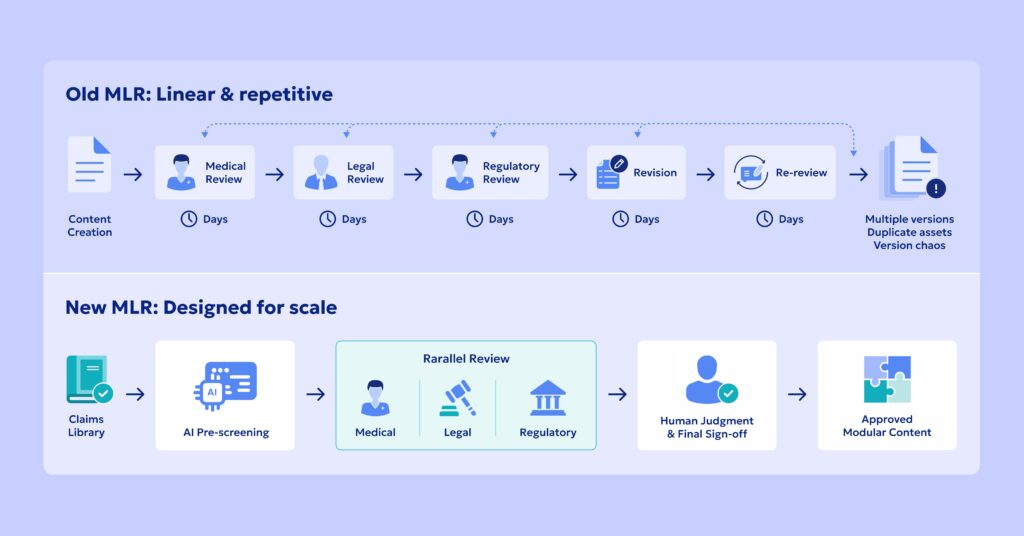 Old MLR: Linear & repetitive

Content Creation

Medical Review
Days

Legal Review
Days

Regulatory Review
Days

Revision
Days

Re-review
Days

Multiple versions
Duplicate assets
Version chaos

New MLR: Designed for scale

Claims Library

AI
AI Pre-screening

Rarallel Review
Medical
Legal
Regulatory

Human Judgment & Final Sign-off

Approved Modular Content